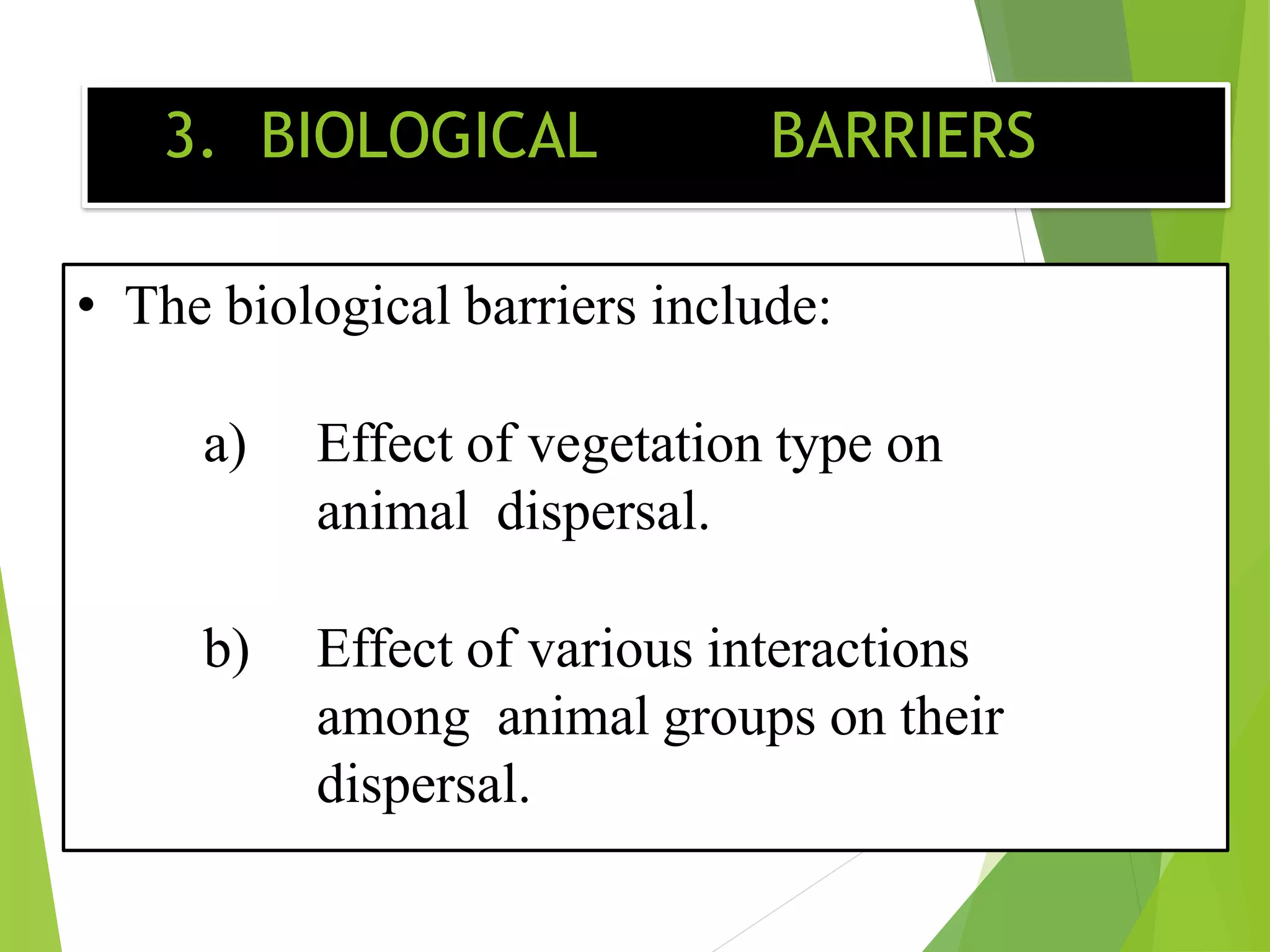 3. BIOLOGICAL BARRIERS

• The biological barriers include:

a) Effect of vegetation type on animal dispersal.

b) Effect of various interactions among animal groups on their dispersal.